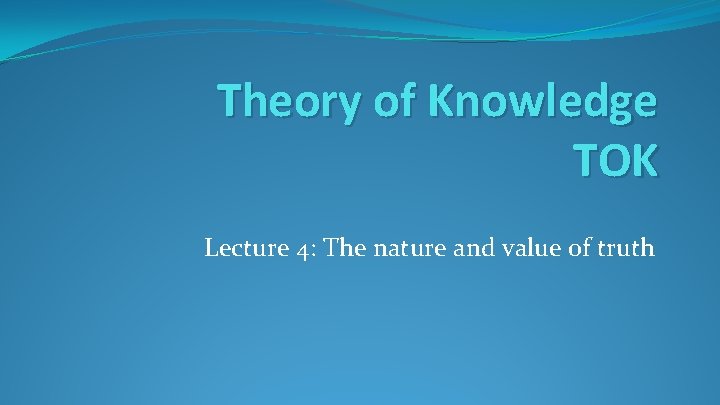 Theory of Knowledge
TOK

Lecture 4: The nature and value of truth